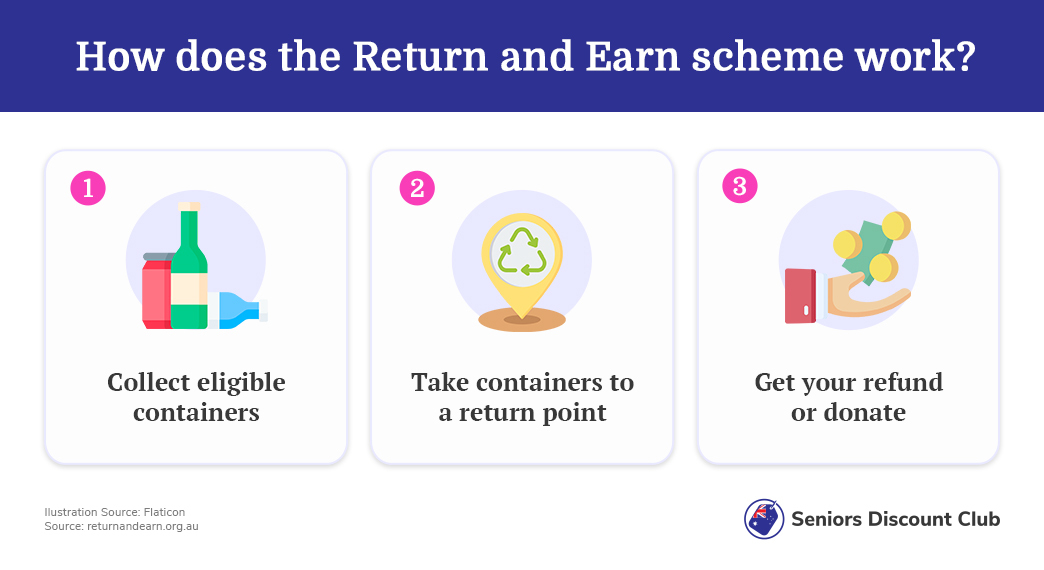 How does the Return and Earn scheme work?

1

Collect eligible containers

2

Take containers to a return point

3

Get your refund or donate

Ilustration Source: Flaticon
Source: returnandearn.org.au

Seniors Discount Club